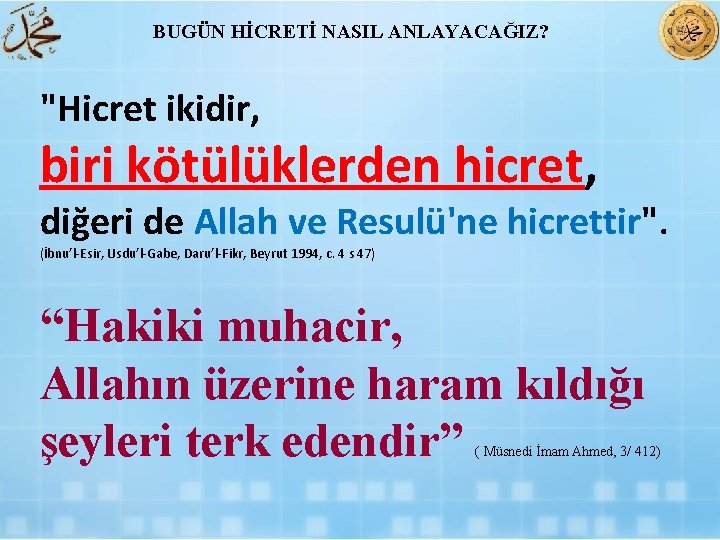 محمد

BUGÜN HİCRETİ NASIL ANLAYACAĞIZ?

محمد

"Hicret ikidir,
biri kötülüklerden hicret,
diğeri de Allah ve Resulü'ne hicrettir".
(İbnu'l-Esir, Usdu'l-Gabe, Daru'l-Fikr, Beyrut 1994, c. 4 s 47)

“Hakiki muhacir,
Allahın üzerine haram kıldığı
şeyleri terk edendir” ( Müsnedi İmam Ahmed, 3/ 412)